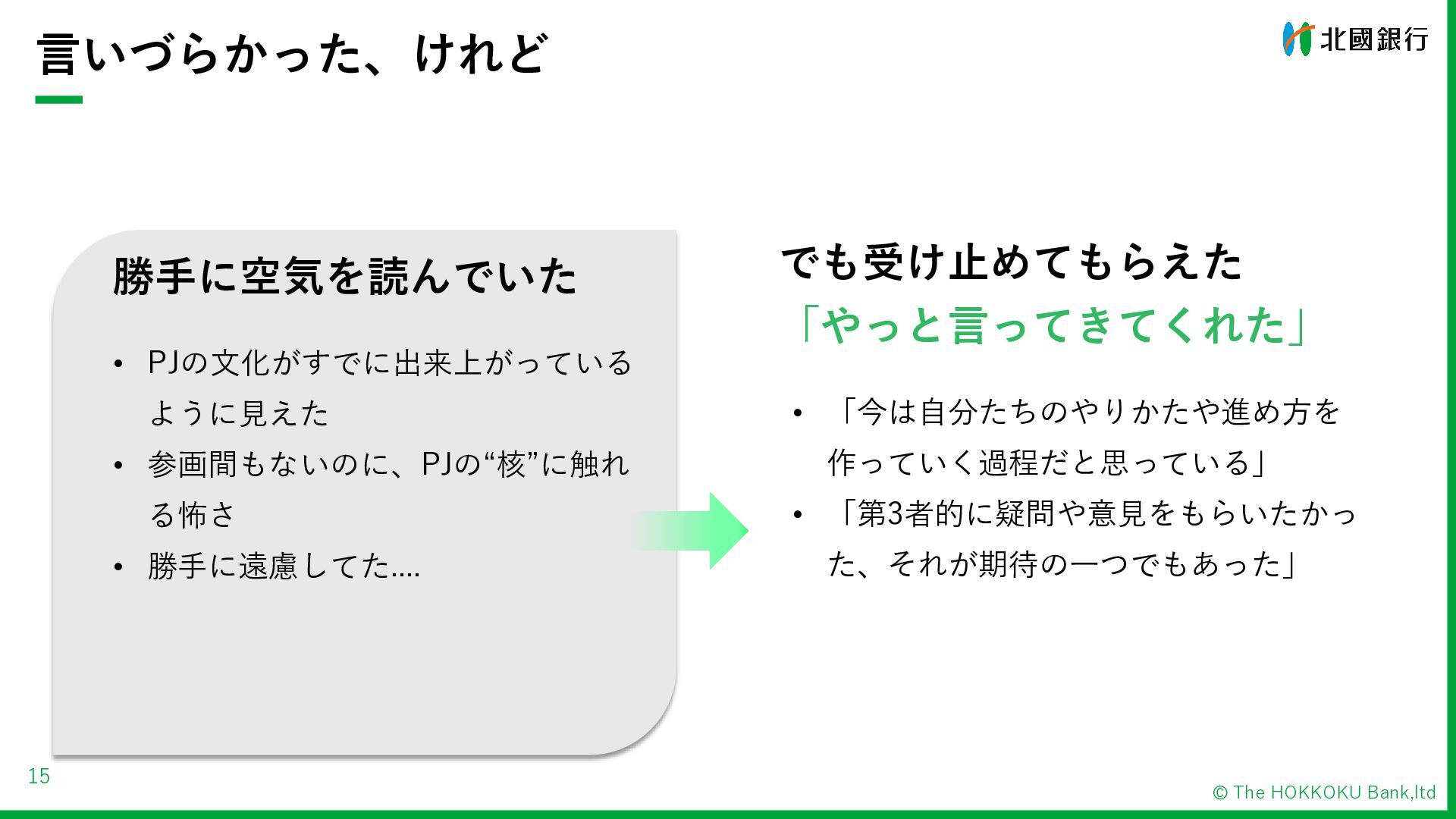 言いづらかった、けれど

北國銀行

勝手に空気を読んでいた

• PJの文化がすでに出来上がっているように見えた
• 参画間もないのに、PJの“核”に触れる怖さ
• 勝手に遠慮してた....

でも受け止めてもらえた
「やっと言ってきてくれた」

• 「今は自分たちのやりかたや進め方を作っていく過程だと思っている」
• 「第3者的に疑問や意見をもらいたかった、それが期待の一つでもあった」

15

© The HOKKOKU Bank,ltd